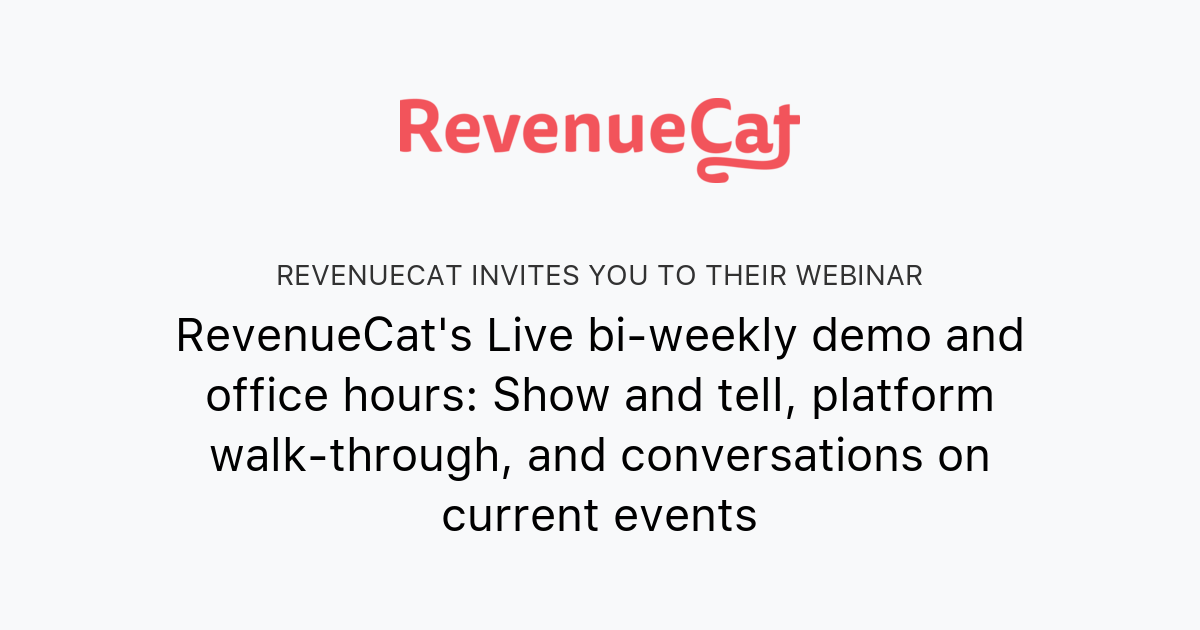 RevenueCat

REVENUECAT INVITES YOU TO THEIR WEBINAR

RevenueCat's Live bi-weekly demo and office hours: Show and tell, platform walk-through, and conversations on current events